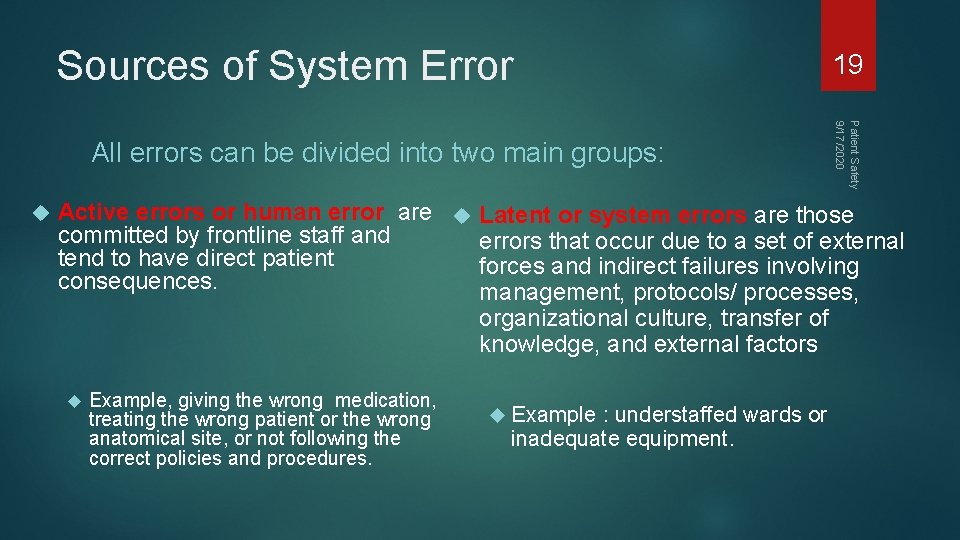 Sources of System Error

19

Patient Safety
9/17/2020

All errors can be divided into two main groups:

Active errors or human error are committed by frontline staff and tend to have direct patient consequences.

Example, giving the wrong medication, treating the wrong patient or the wrong anatomical site, or not following the correct policies and procedures.

Latent or system errors are those errors that occur due to a set of external forces and indirect failures involving management, protocols/ processes, organizational culture, transfer of knowledge, and external factors

Example : understaffed wards or inadequate equipment.